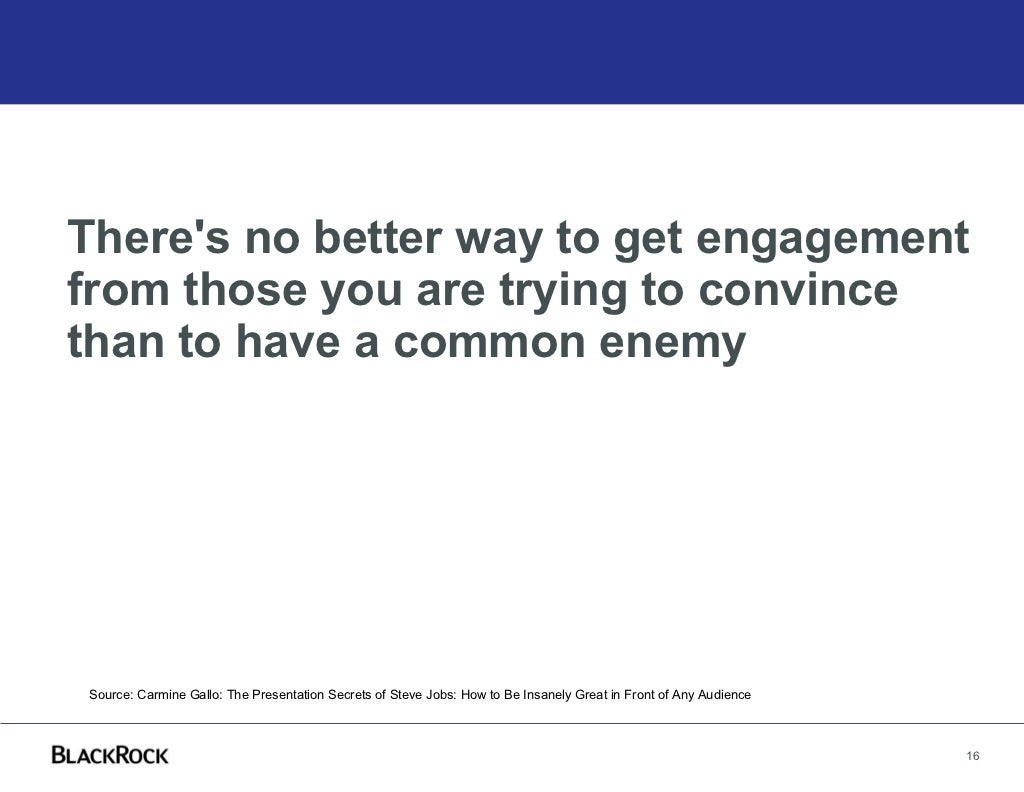 There's no better way to get engagement from those you are trying to convince than to have a common enemy

Source: Carmine Gallo: The Presentation Secrets of Steve Jobs: How to Be Insanely Great in Front of Any Audience

BLACKROCK

16